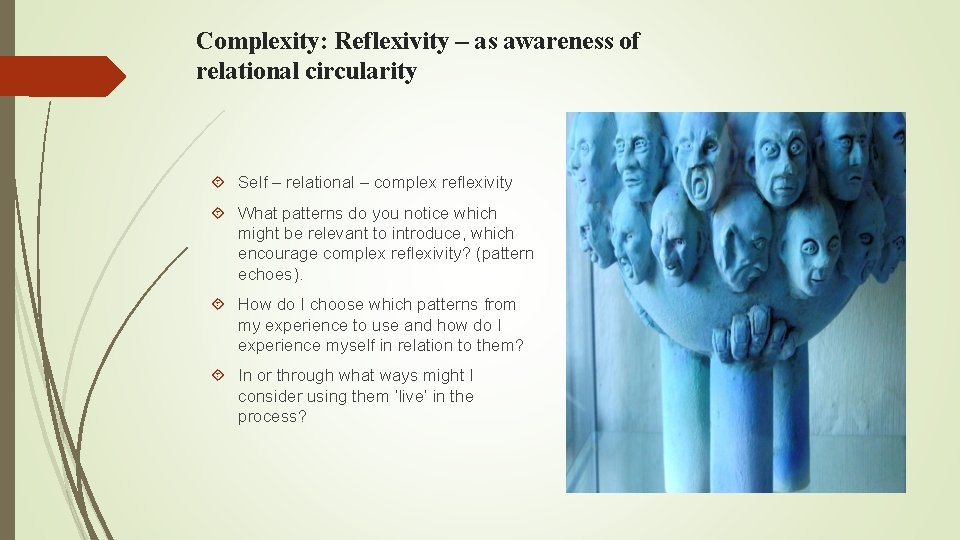 Complexity: Reflexivity – as awareness of relational circularity

Self – relational – complex reflexivity

What patterns do you notice which might be relevant to introduce, which encourage complex reflexivity? (pattern echoes).

How do I choose which patterns from my experience to use and how do I experience myself in relation to them?

In or through what ways might I consider using them 'live' in the process?